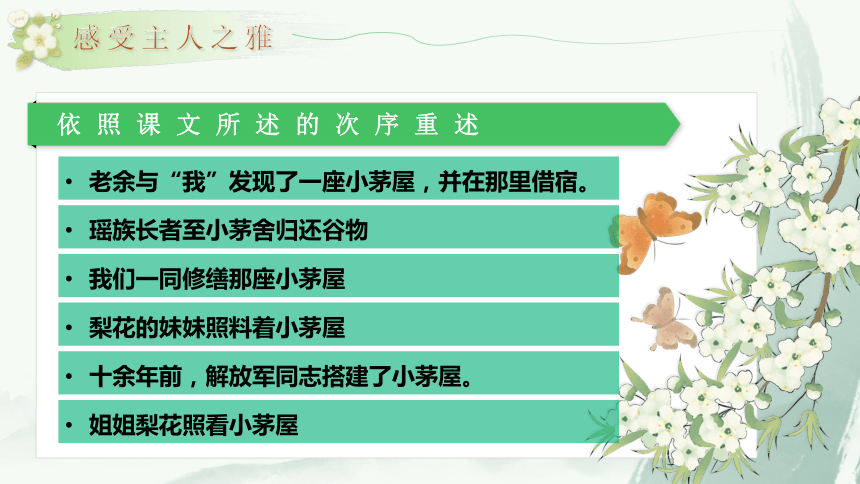 感受主人之雅

依照课文所述的次序重述

• 老余与“我”发现了一座小茅屋，并在那里借宿。

• 瑶族长者至小茅舍归还谷物

• 我们一同修缮那座小茅屋

• 梨花的妹妹照料着小茅屋

• 十余年前，解放军同志搭建了小茅屋。

• 姐姐梨花照看小茅屋